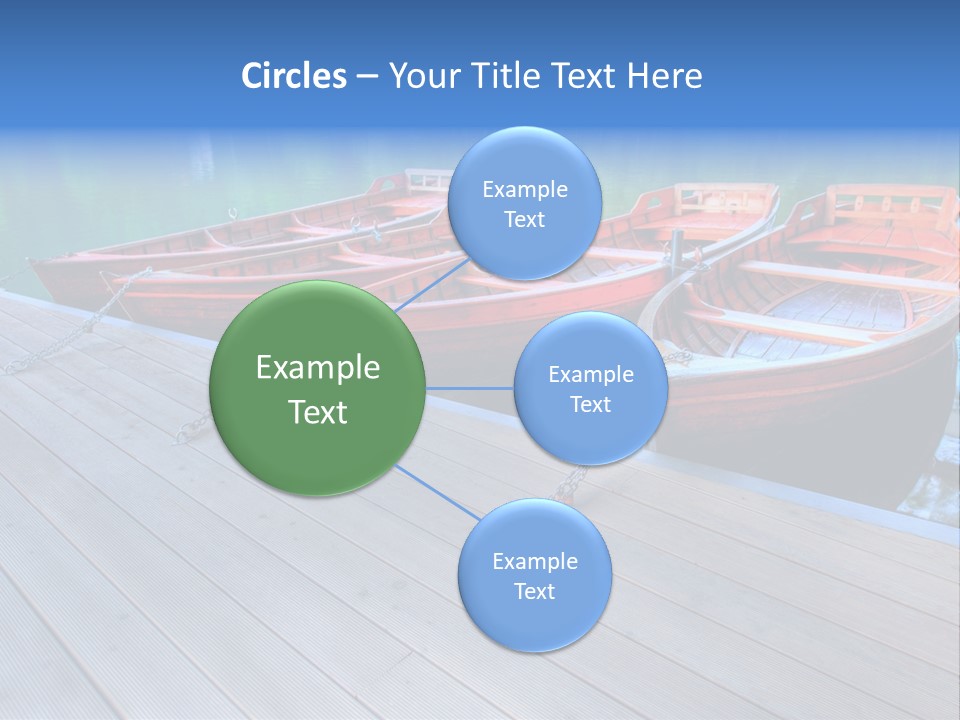 Circles – Your Title Text Here

Example Text

Example Text

Example Text

Example Text